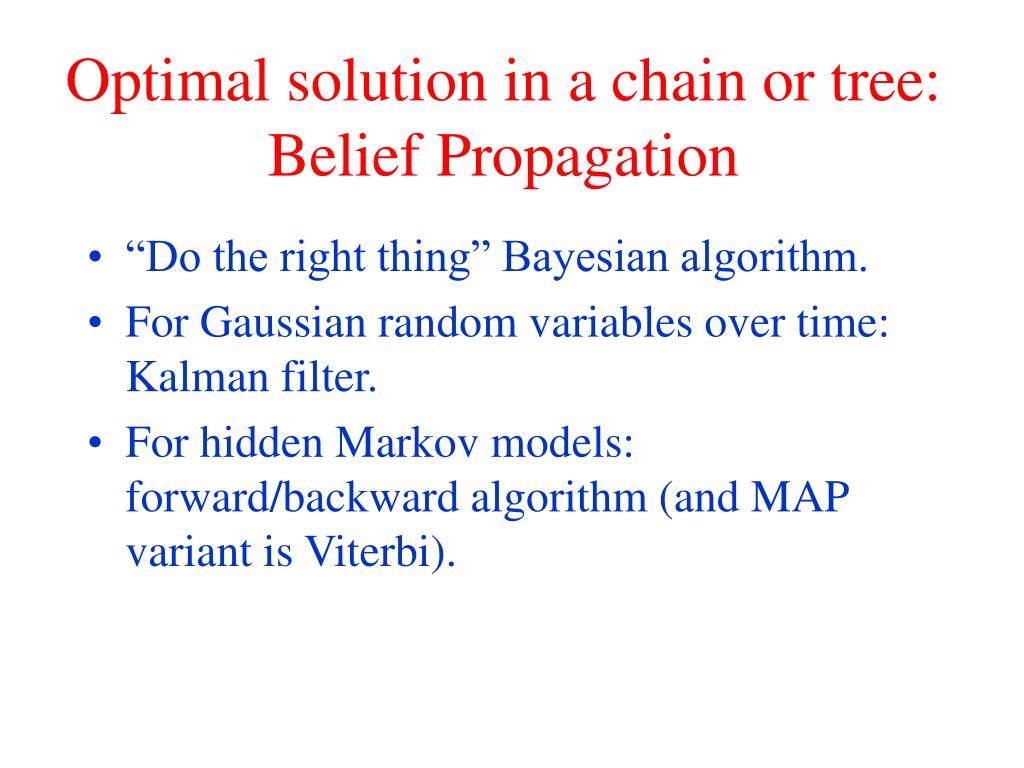 Optimal solution in a chain or tree: Belief Propagation

• “Do the right thing” Bayesian algorithm.
• For Gaussian random variables over time: Kalman filter.
• For hidden Markov models: forward/backward algorithm (and MAP variant is Viterbi).